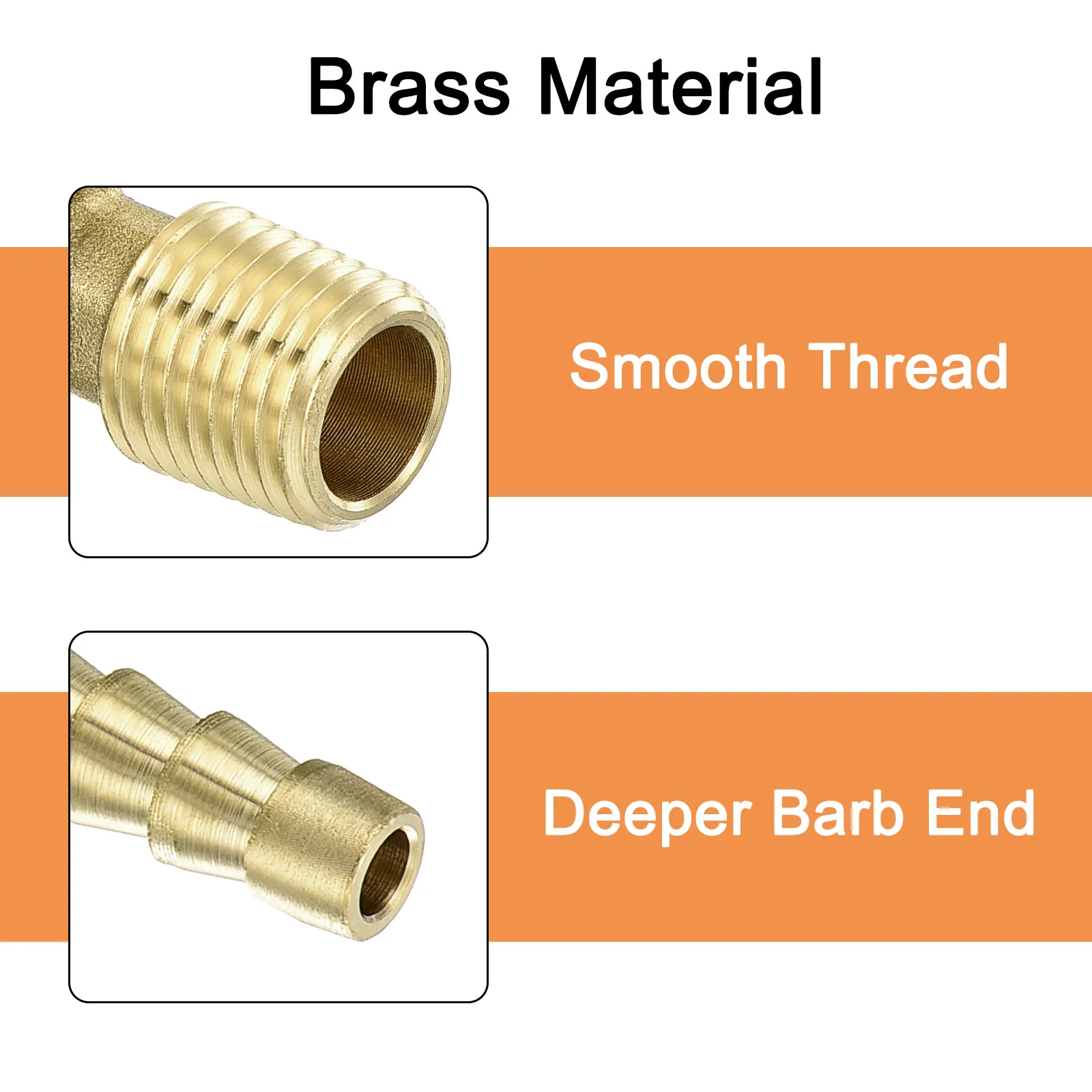 Brass Material

Smooth Thread

Deeper Barb End